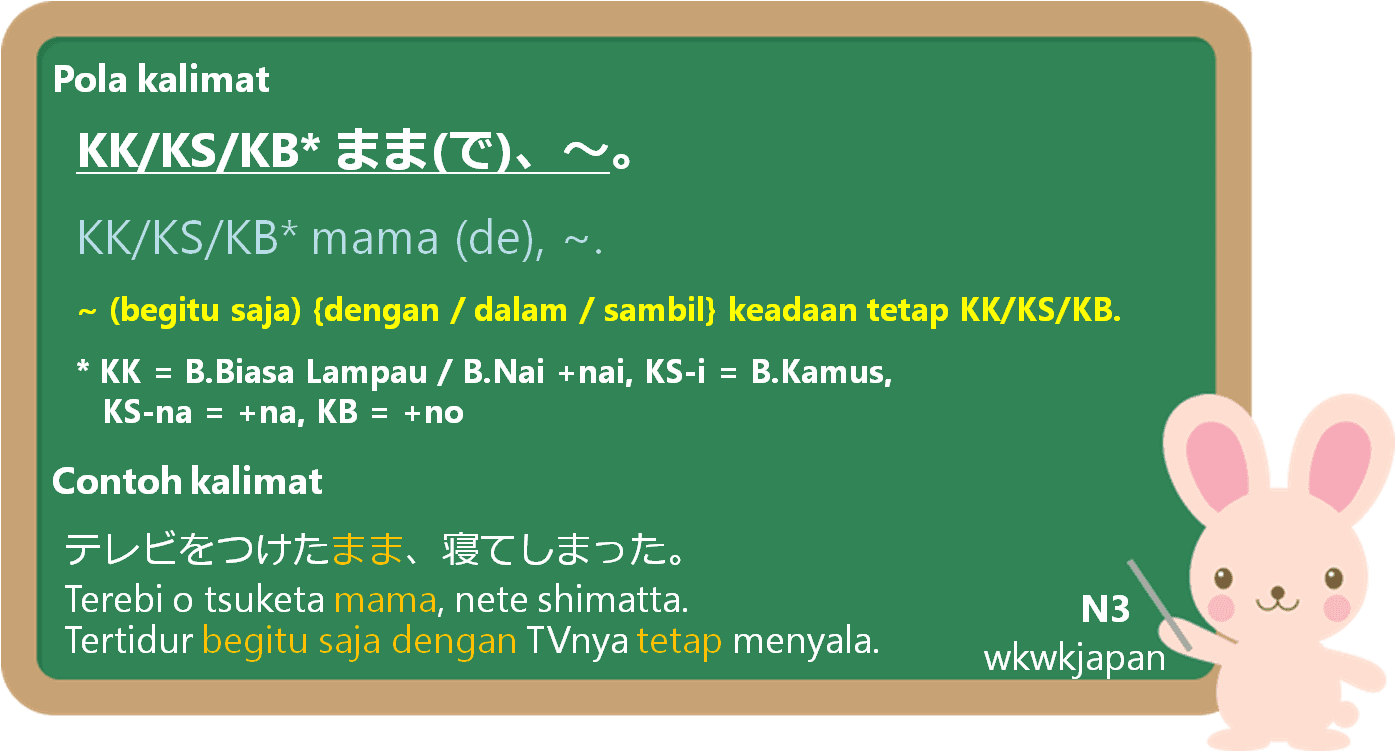 Pola kalimat

KK/KS/KB* まま(で)、～。

KK/KS/KB* mama (de), ~.

~ (begitu saja) {dengan / dalam / sambil} keadaan tetap KK/KS/KB.

* KK = B.Biasa Lampau / B.Nai +nai, KS-i = B.Kamus, KS-na = +na, KB = +no

Contoh kalimat

テレビをつけたまま、寝てしまった。
Terebi o tsuketa mama, nete shimatta.
Tertidur begitu saja dengan TVnya tetap menyala.

N3
wkwkjapan